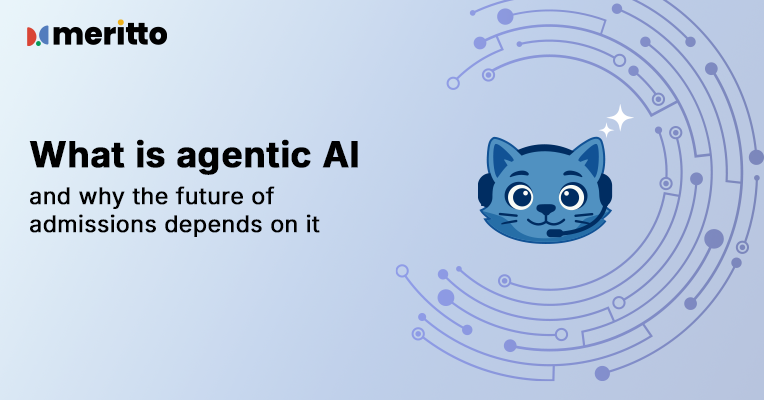 meritto

What is agentic AI

and why the future of admissions depends on it